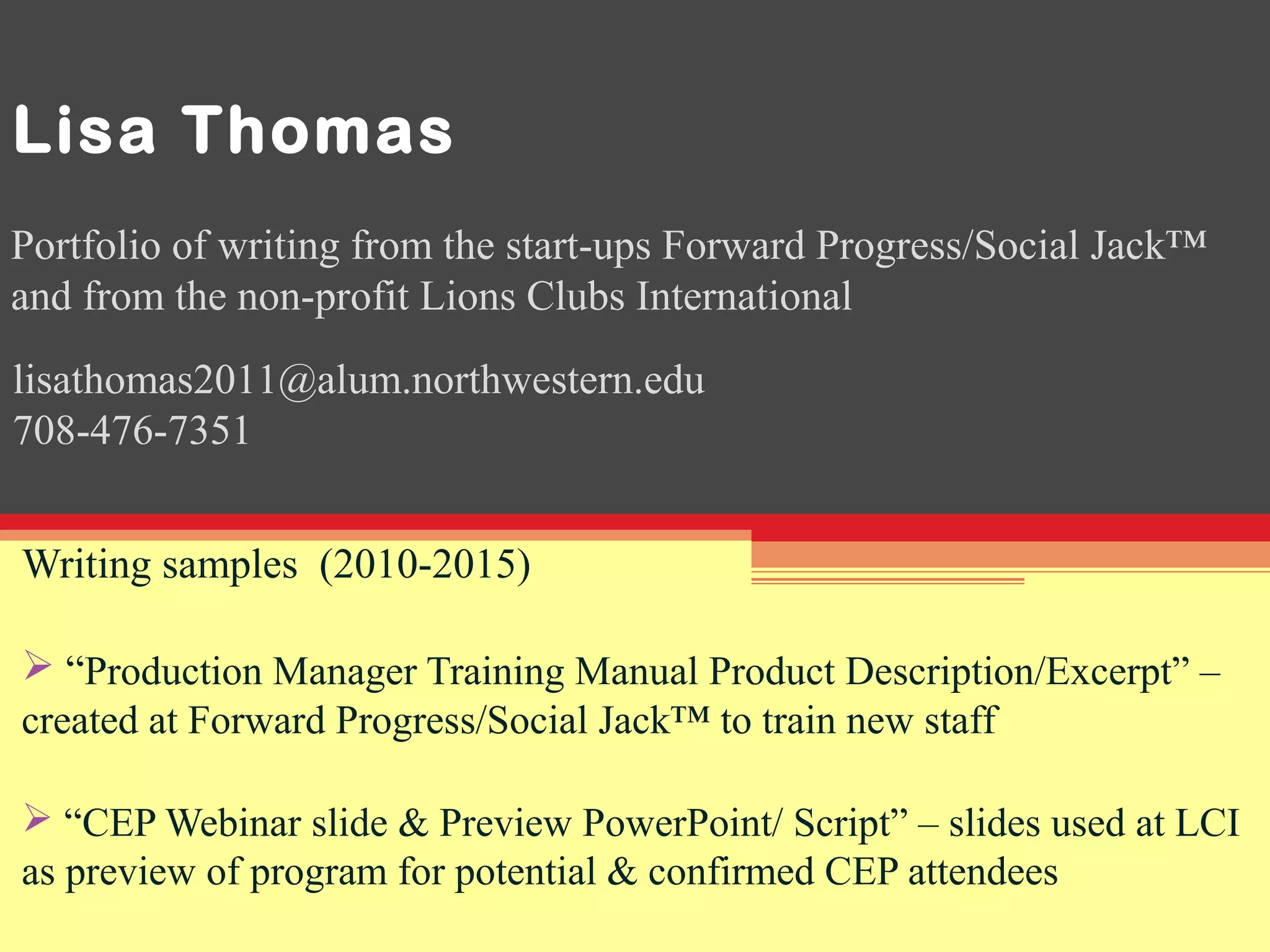 Lisa Thomas

Portfolio of writing from the start-ups Forward Progress/Social Jack™ and from the non-profit Lions Clubs International

lisathomas2011@alum.northwestern.edu
708-476-7351

Writing samples (2010-2015)

➢ “Production Manager Training Manual Product Description/Excerpt” – created at Forward Progress/Social Jack™ to train new staff

➢ “CEP Webinar slide & Preview PowerPoint/ Script” – slides used at LCI as preview of program for potential & confirmed CEP attendees